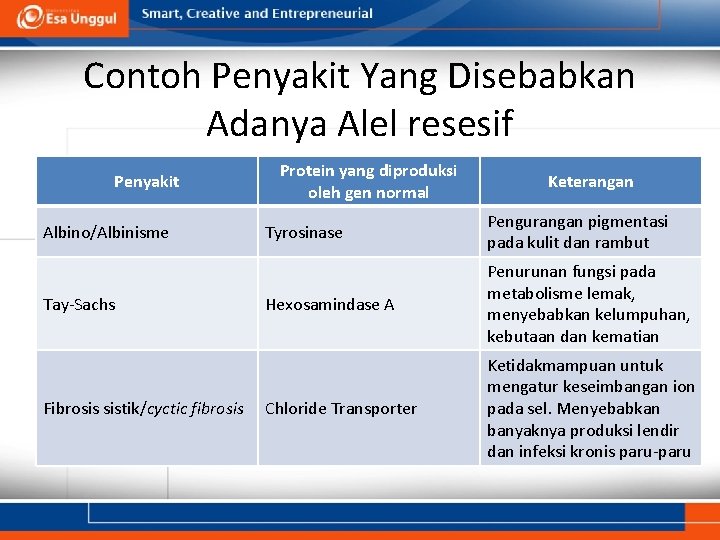 Esa Unggul

Smart, Creative and Entrepreneurial

Contoh Penyakit Yang Disebabkan Adanya Alel resesif

| Penyakit | Protein yang diproduksi oleh gen normal | Keterangan |
|---|---|---|
| Albino/Albinisme | Tyrosinase | Pengurangan pigmentasi pada kulit dan rambut |
| Tay-Sachs | Hexosamindase A | Penurunan fungsi pada metabolisme lemak, menyebabkan kelumpuhan, kebutaan dan kematian |
| Fibrosis sistik/cyctic fibrosis | Chloride Transporter | Ketidakmampuan untuk mengatur keseimbangan ion pada sel. Menyebabkan banyaknya produksi lendir dan infeksi kronis paru-paru |